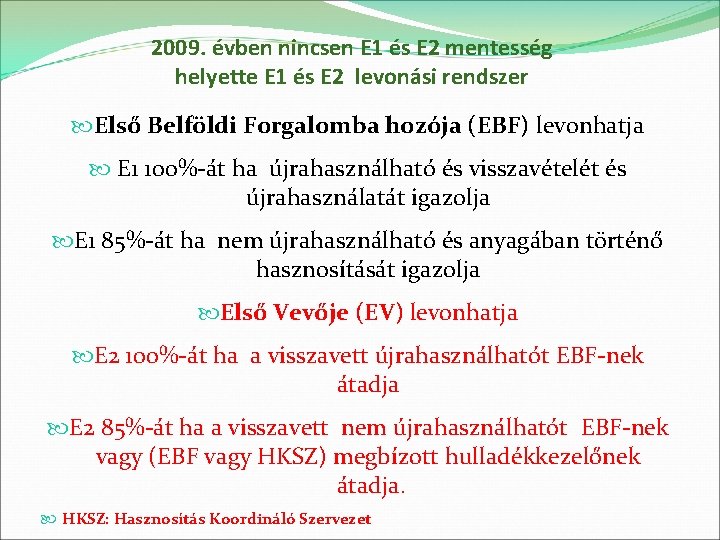 2009. évben nincsen E1 és E2 mentesség helyette E1 és E2 levonási rendszer

Első Belföldi Forgalomba hozója (EBF) levonhatja

E1 100%-át ha újrahasználható és visszavételét és újrahasználatát igazolja

E1 85%-át ha nem újrahasználható és anyagában történő hasznosítását igazolja

Első Vevője (EV) levonhatja

E2 100%-át ha a visszavett újrahasználhatót EBF-nek átadja

E2 85%-át ha a visszavett nem újrahasználhatót EBF-nek vagy (EBF vagy HKSZ) megbízott hulladékkezelőnek átadja.

HKSZ: Hasznosítás Koordináló Szervezet